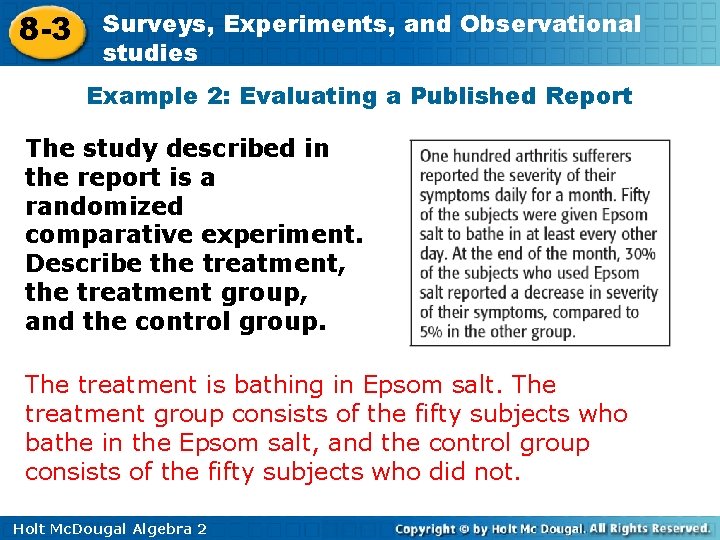 8-3 Surveys, Experiments, and Observational studies

Example 2: Evaluating a Published Report

The study described in the report is a randomized comparative experiment. Describe the treatment, the treatment group, and the control group.

One hundred arthritis sufferers reported the severity of their symptoms daily for a month. Fifty of the subjects were given Epsom salt to bathe in at least every other day. At the end of the month, 30% of the subjects who used Epsom salt reported a decrease in severity of their symptoms, compared to 5% in the other group.

The treatment is bathing in Epsom salt. The treatment group consists of the fifty subjects who bathe in the Epsom salt, and the control group consists of the fifty subjects who did not.

Holt McDougal Algebra 2

Copyright © by Holt Mc Dougal. All Rights Reserved.